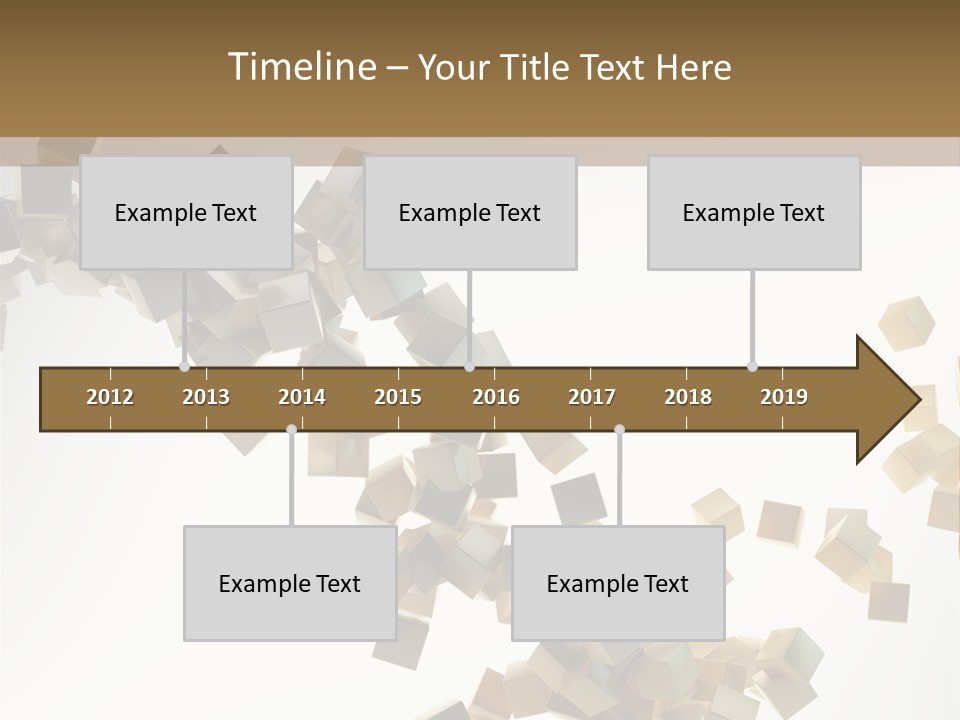 Timeline – Your Title Text Here

Example Text

Example Text

Example Text

2012 2013 2014 2015 2016 2017 2018 2019

Example Text

Example Text